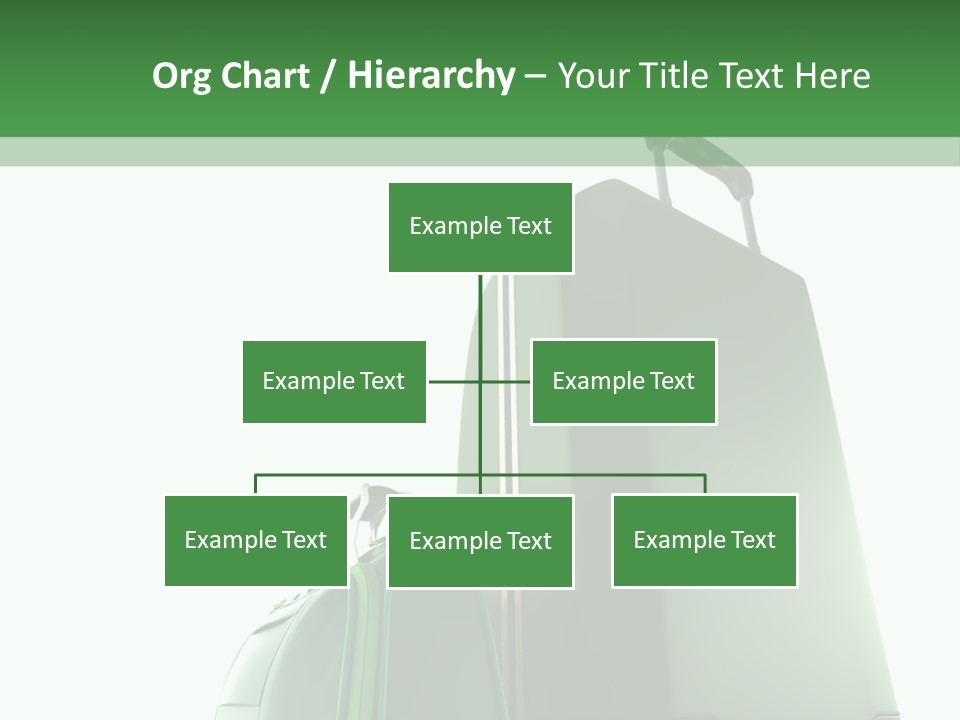 Org Chart / Hierarchy – Your Title Text Here

Example Text

Example Text

Example Text

Example Text

Example Text

Example Text